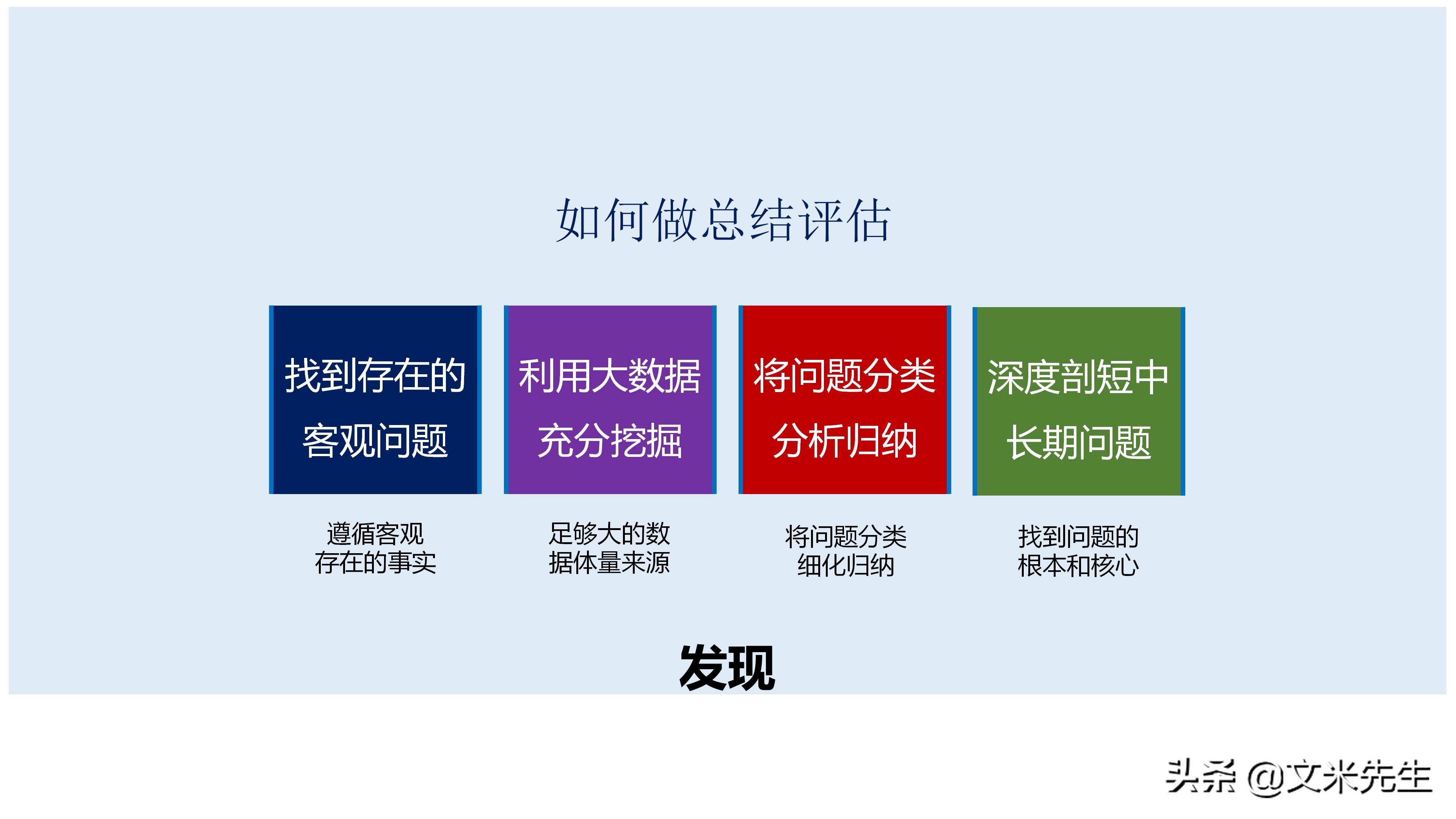 如何做总结评估

找到存在的客观问题

利用大数据充分挖掘

将问题分类分析归纳

深度剖短中长期问题

遵循客观存在的事实

足够大的数据体量来源

将问题分类细化归纳

找到问题的根本和核心

发现

头条 @文米先生